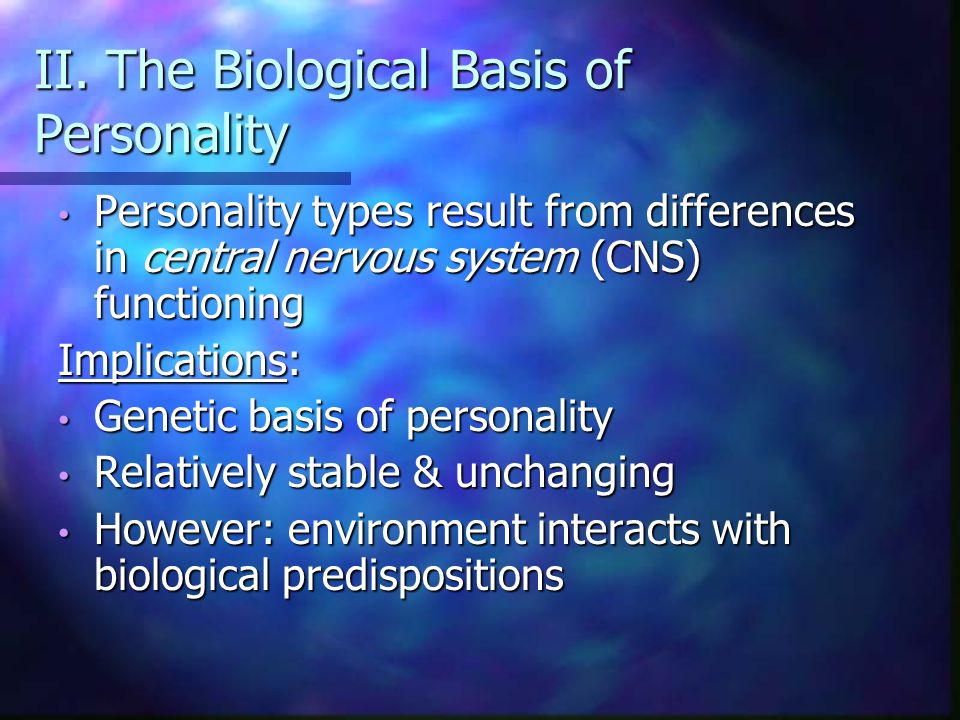 II. The Biological Basis of Personality

• Personality types result from differences in central nervous system (CNS) functioning

Implications:

• Genetic basis of personality
• Relatively stable & unchanging
• However: environment interacts with biological predispositions